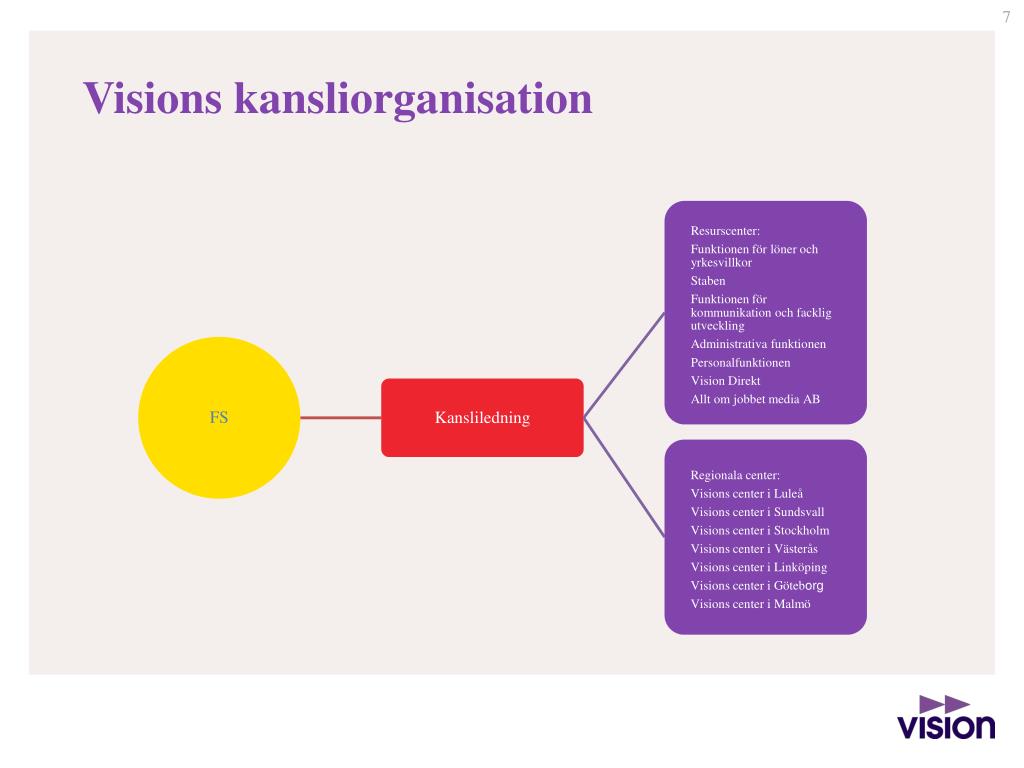 7

Visions kansliorganisation

FS

Kansliledning

Resurscenter:
Funktionen för löner och yrkesvillkor
Staben
Funktionen för kommunikation och facklig utveckling
Administrativa funktionen
Personalfunktionen
Vision Direkt
Allt om jobbet media AB

Regionala center:
Visions center i Luleå
Visions center i Sundsvall
Visions center i Stockholm
Visions center i Västerås
Visions center i Linköping
Visions center i Göteborg
Visions center i Malmö

vision